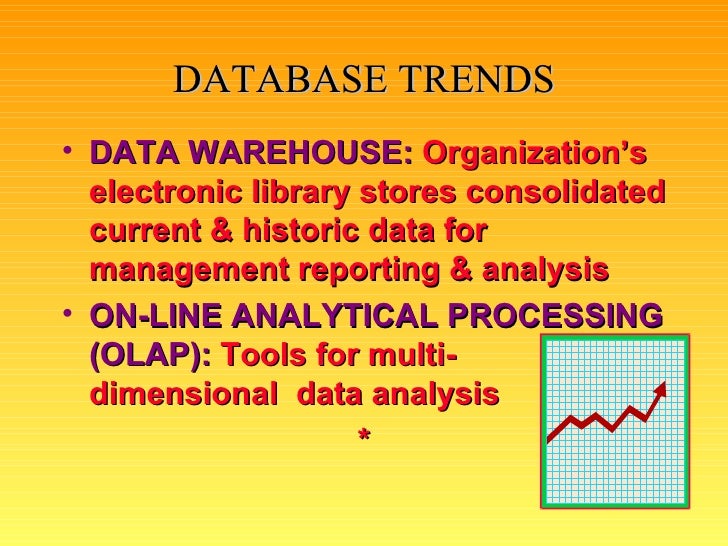 DATABASE TRENDS

• DATA WAREHOUSE: Organization's electronic library stores consolidated current & historic data for management reporting & analysis

• ON-LINE ANALYTICAL PROCESSING (OLAP): Tools for multi-dimensional data analysis

*